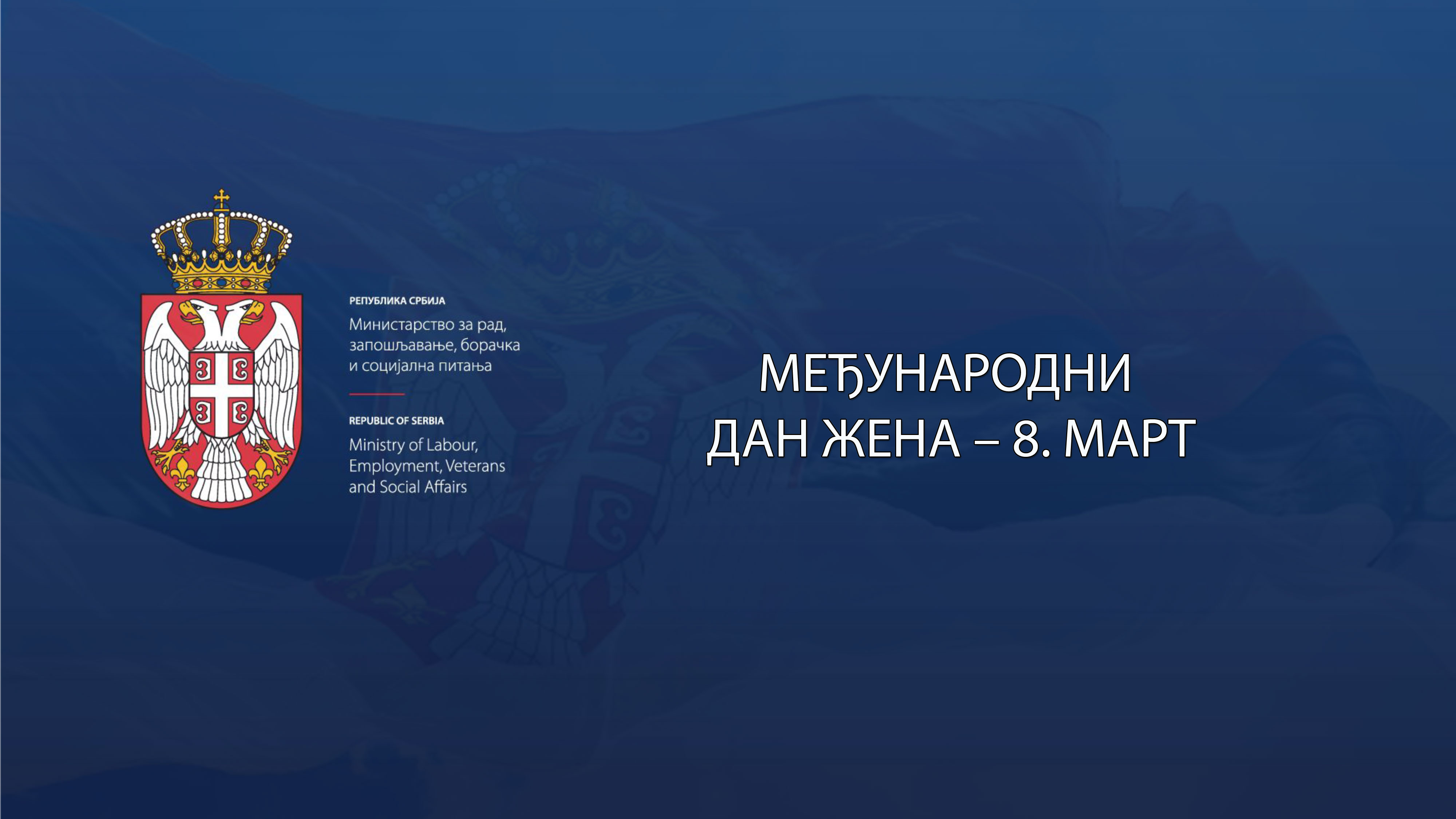 РЕПУБЛИКА СРБИЈА

Министарство за рад, запошљавање, борачка и социјална питања

REPUBLIC OF SERBIA

Ministry of Labour, Employment, Veterans and Social Affairs

МЕЂУНАРОДНИ ДАН ЖЕНА – 8. МАРТ